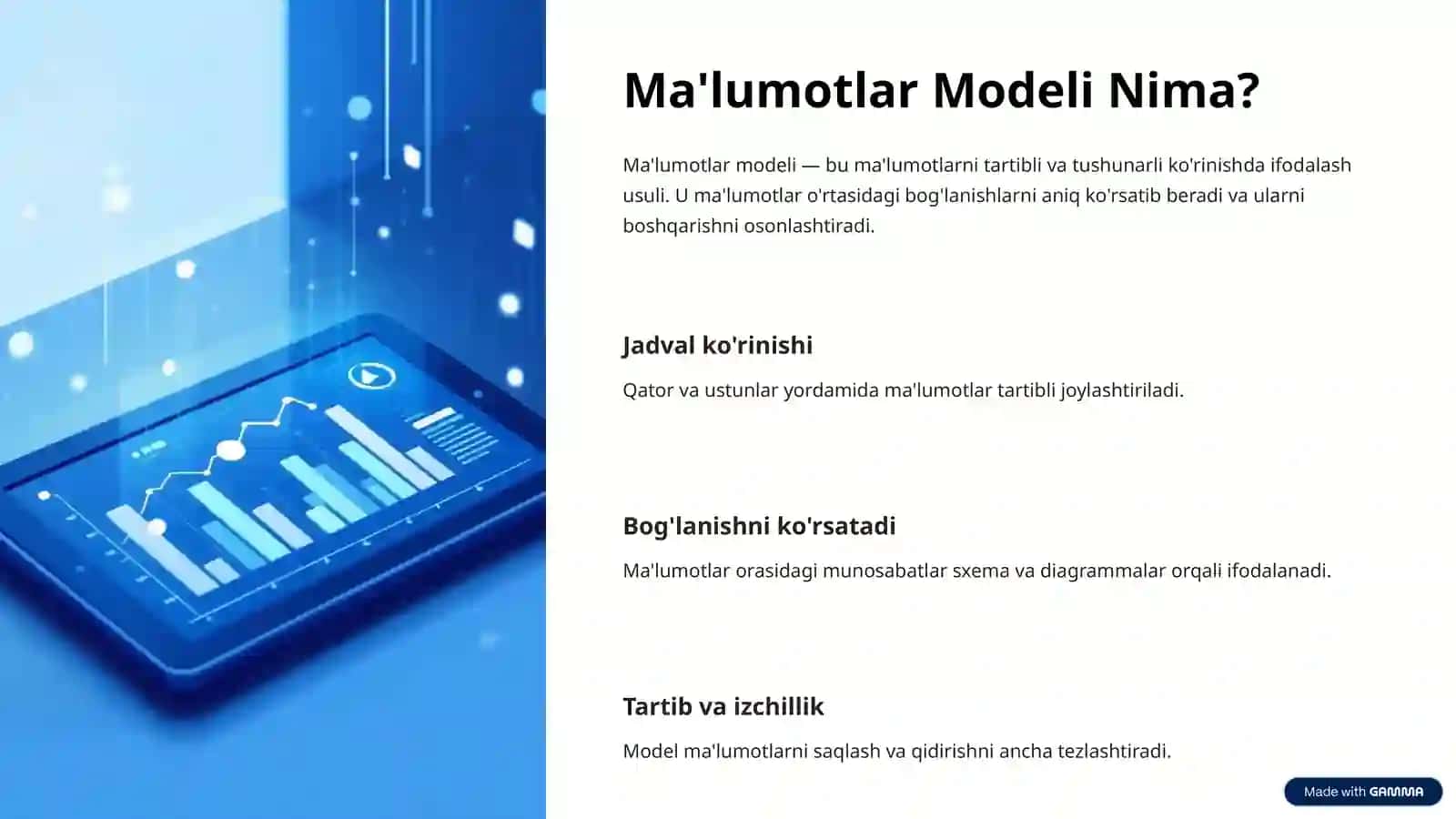 Ma'lumotlar Modeli Nima?

Ma'lumotlar modeli — bu ma'lumotlarni tartibli va tushunarli ko'rinishda ifodalash usuli. U ma'lumotlar o'rtasidagi bog'lanishlarni aniq ko'rsatib beradi va ularni boshqarishni osonlashtiradi.

Jadval ko'rinishi

Qator va ustunlar yordamida ma'lumotlar tartibli joylashtiriladi.

Bog'lanishni ko'rsatadi

Ma'lumotlar orasidagi munosabatlar sxema va diagrammalar orqali ifodalanadi.

Tartib va izchillik

Model ma'lumotlarni saqlash va qidirishni ancha tezlashtiradi.

Made with GAMMA